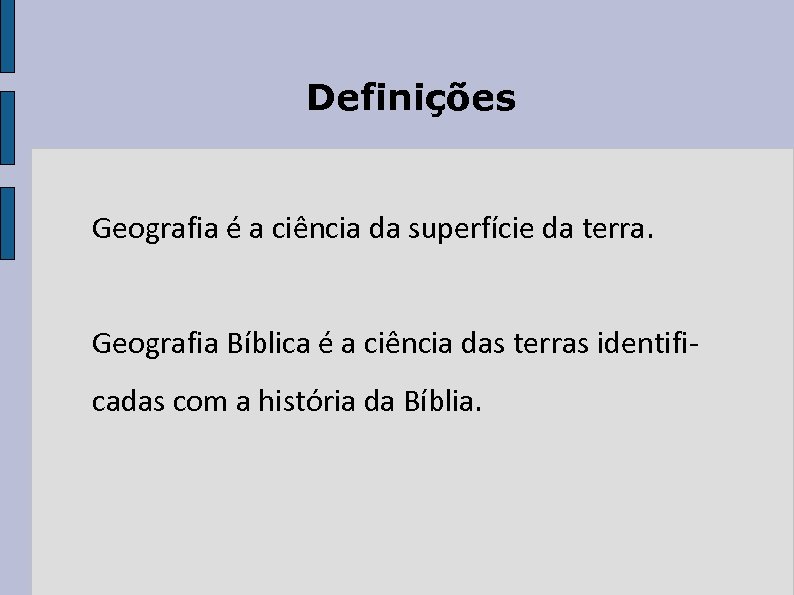 Definições

Geografia é a ciência da superfície da terra.

Geografia Bíblica é a ciência das terras identificadas com a história da Bíblia.